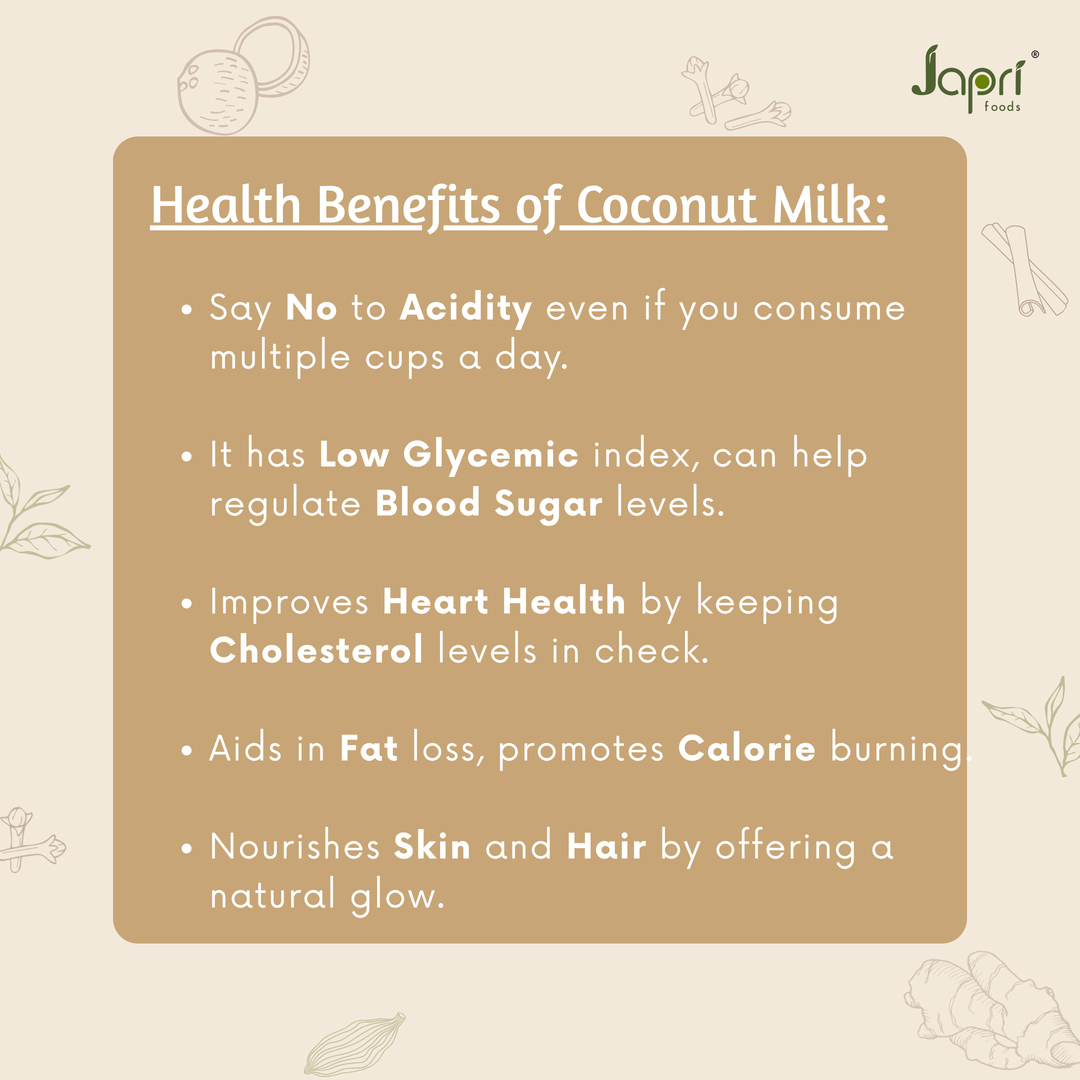 Japri® foods

Health Benefits of Coconut Milk:

• Say No to Acidity even if you consume multiple cups a day.

• It has Low Glycemic index, can help regulate Blood Sugar levels.

• Improves Heart Health by keeping Cholesterol levels in check.

• Aids in Fat loss, promotes Calorie burning.

• Nourishes Skin and Hair by offering a natural glow.